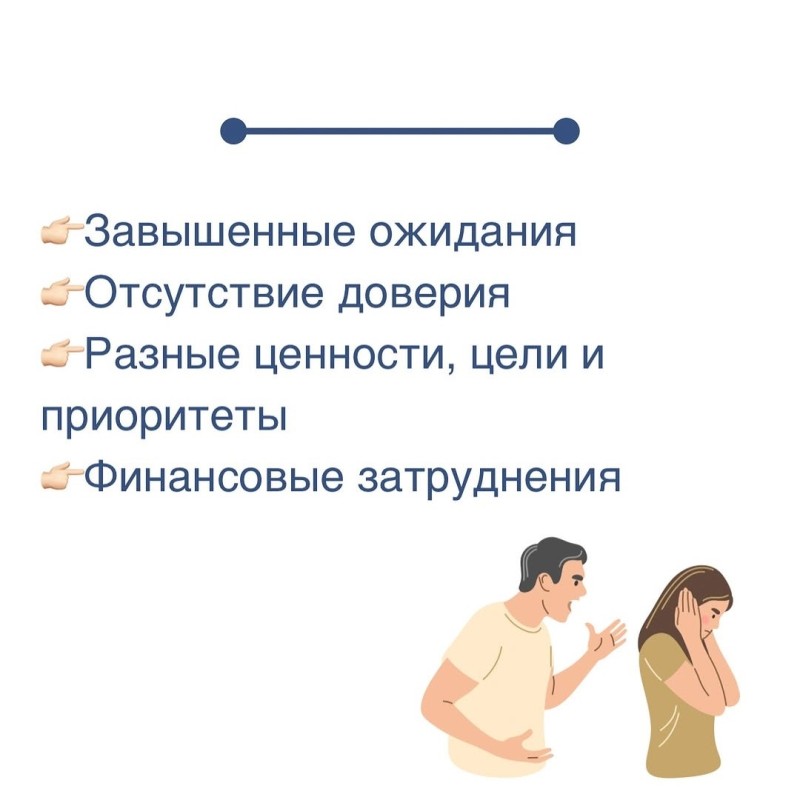 👉Завышенные ожидания
👉Отсутствие доверия
👉Разные ценности, цели и приоритеты
👉Финансовые затруднения